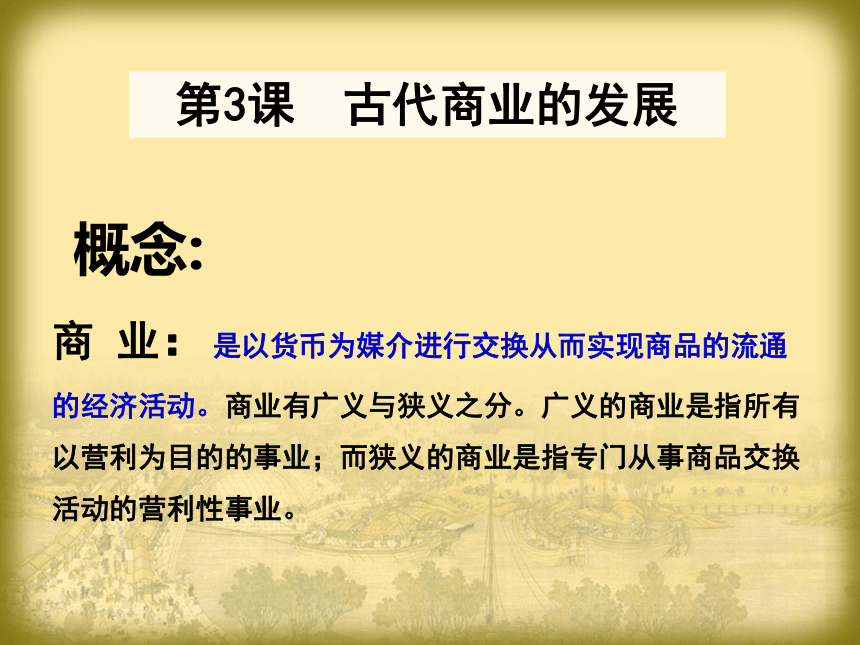 第3课　古代商业的发展

概念:

商　业：　是以货币为媒介进行交换从而实现商品的流通的经济活动。商业有广义与狭义之分。广义的商业是指所有以营利为目的的事业；而狭义的商业是指专门从事商品交换活动的营利性事业。